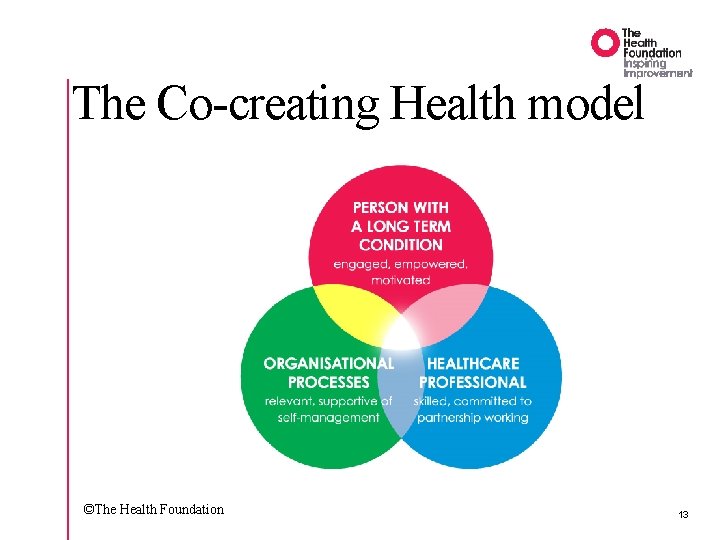 The Health Foundation
Inspiring Improvement

The Co-creating Health model

PERSON WITH A LONG TERM CONDITION
engaged, empowered, motivated

ORGANISATIONAL PROCESSES
relevant, supportive of self-management

HEALTHCARE PROFESSIONAL
skilled, committed to partnership working

©The Health Foundation

13